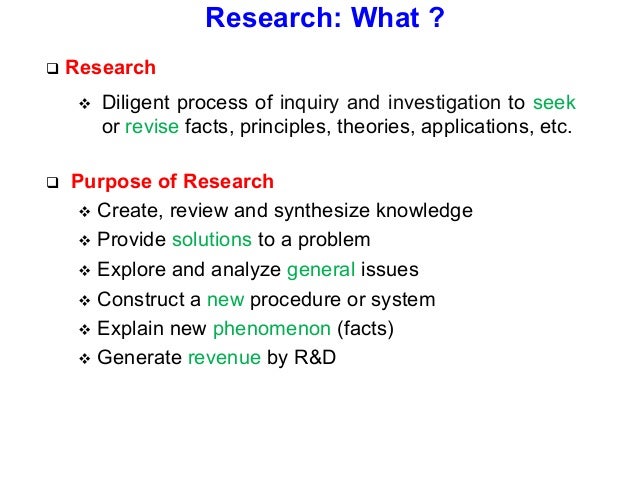 Research: What ?

❑ Research

❖ Diligent process of inquiry and investigation to seek or revise facts, principles, theories, applications, etc.

❑ Purpose of Research

❖ Create, review and synthesize knowledge
❖ Provide solutions to a problem
❖ Explore and analyze general issues
❖ Construct a new procedure or system
❖ Explain new phenomenon (facts)
❖ Generate revenue by R&D